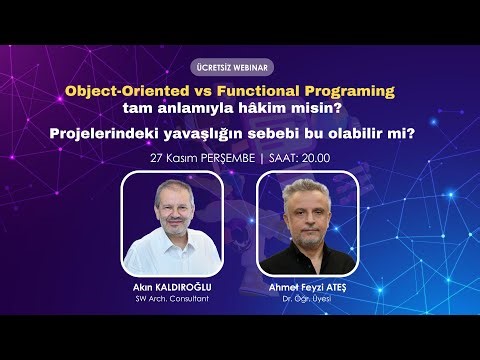 ÜCRETSİZ WEBINAR

Object-Oriented vs Functional Programing tam anlamıyla hâkim misin?

Projelerindeki yavaşlığın sebebi bu olabilir mi?

27 Kasım PERŞEMBE | SAAT: 20.00

Akın KALDIROĞLU
SW Arch. Consultant

Ahmet Feyzi ATEŞ
Dr. Öğr. Üyesi